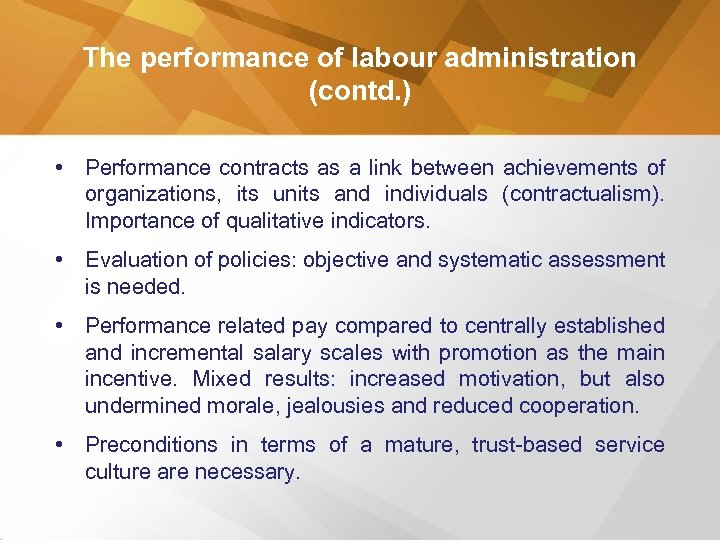 The performance of labour administration (contd.)

• Performance contracts as a link between achievements of organizations, its units and individuals (contractualism). Importance of qualitative indicators.

• Evaluation of policies: objective and systematic assessment is needed.

• Performance related pay compared to centrally established and incremental salary scales with promotion as the main incentive. Mixed results: increased motivation, but also undermined morale, jealousies and reduced cooperation.

• Preconditions in terms of a mature, trust-based service culture are necessary.